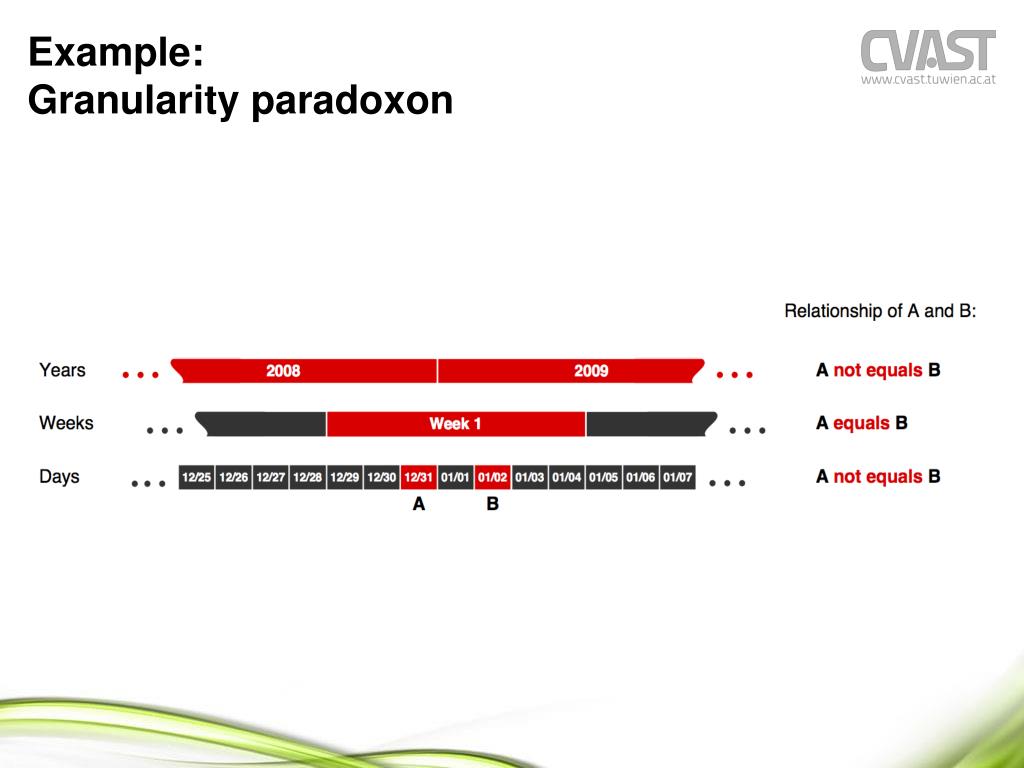 Example:
Granularity paradoxon

CVAST
www.cvast.tuwien.ac.at

Relationship of A and B:

Years ... 2008 2009 ... A not equals B

Weeks ... Week 1 ... A equals B

Days ... 12/25 12/26 12/27 12/28 12/29 12/30 12/31 01/01 01/02 01/03 01/04 01/05 01/06 01/07 ... A not equals B

A B